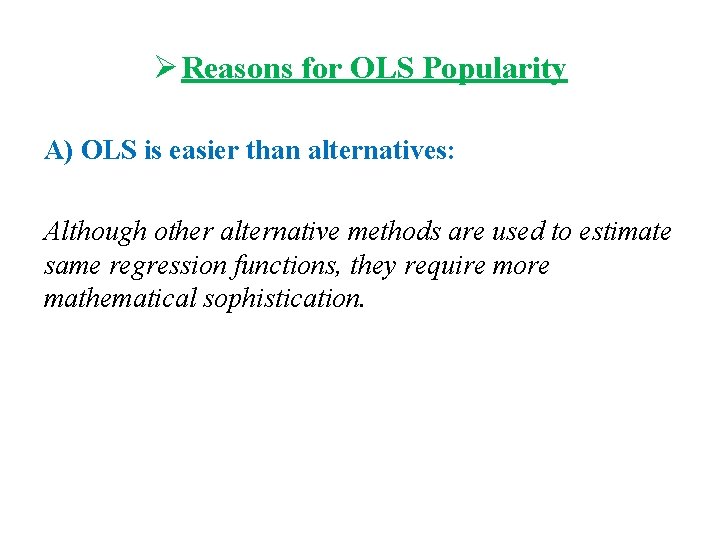 ➢ Reasons for OLS Popularity

A) OLS is easier than alternatives:

Although other alternative methods are used to estimate same regression functions, they require more mathematical sophistication.